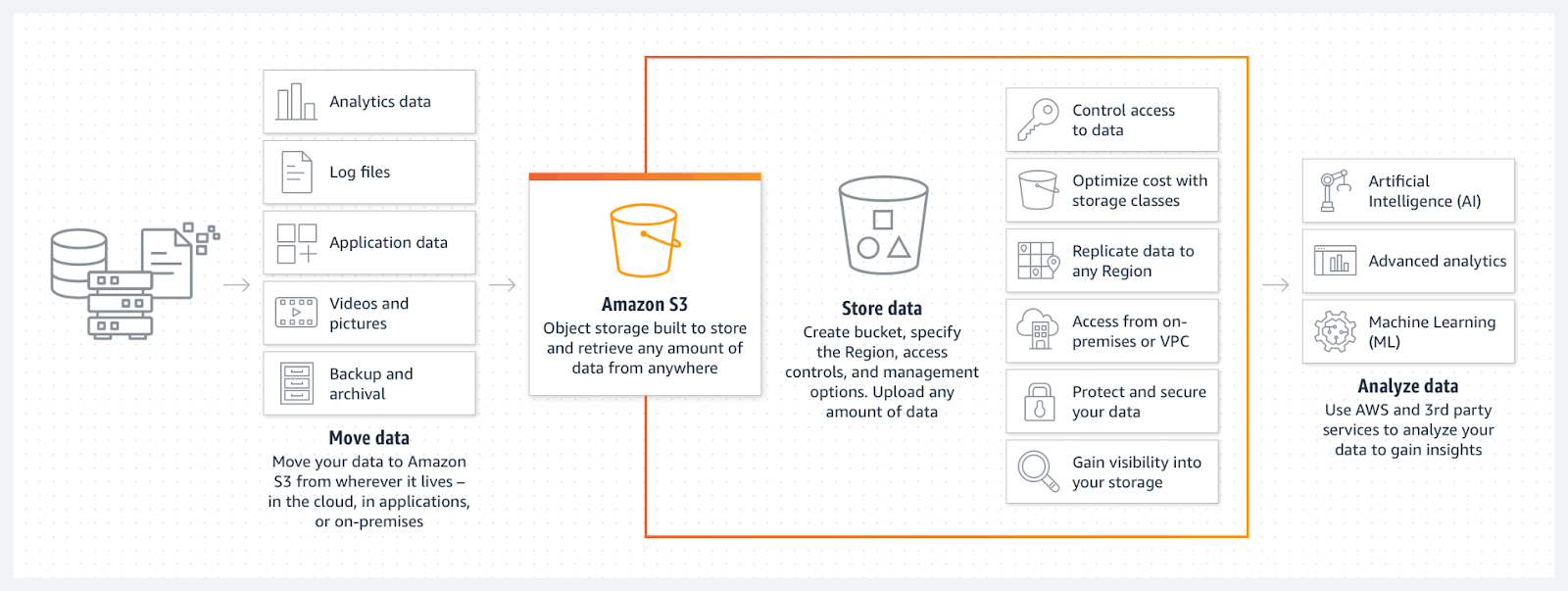 Analytics data

Log files

Application data

Videos and pictures

Backup and archival

Move data
Move your data to Amazon S3 from wherever it lives – in the cloud, in applications, or on-premises

Amazon S3
Object storage built to store and retrieve any amount of data from anywhere

Store data
Create bucket, specify the Region, access controls, and management options. Upload any amount of data

Control access to data

Optimize cost with storage classes

Replicate data to any Region

Access from on-premises or VPC

Protect and secure your data

Gain visibility into your storage

Artificial Intelligence (AI)

Advanced analytics

Machine Learning (ML)

Analyze data
Use AWS and 3rd party services to analyze your data to gain insights